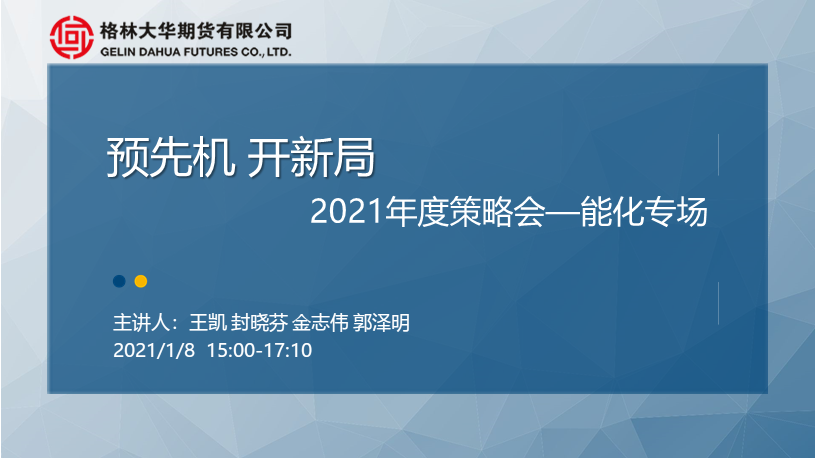 格林大华期货有限公司
GELIN DAHUA FUTURES CO., LTD.

预先机 开新局

2021年度策略会—能化专场

主讲人：王凯 封晓芬 金志伟 郭泽明
2021/1/8 15:00-17:10